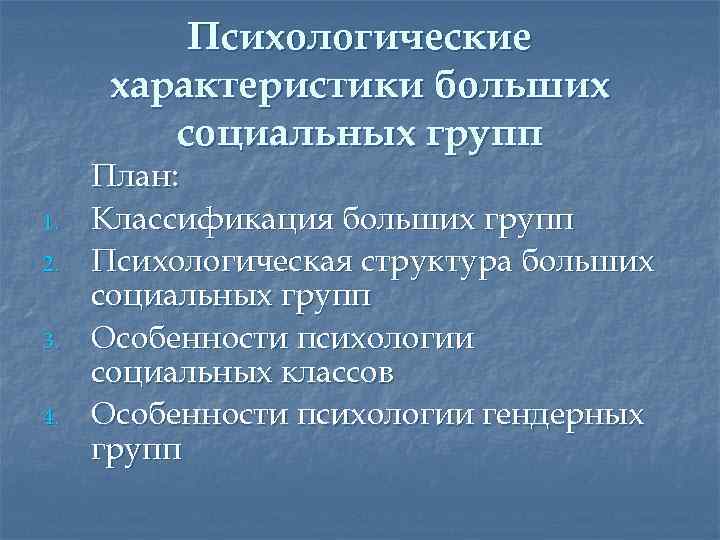 Психологические характеристики больших социальных групп

План:

1. Классификация больших групп
2. Психологическая структура больших социальных групп
3. Особенности психологии социальных классов
4. Особенности психологии гендерных групп